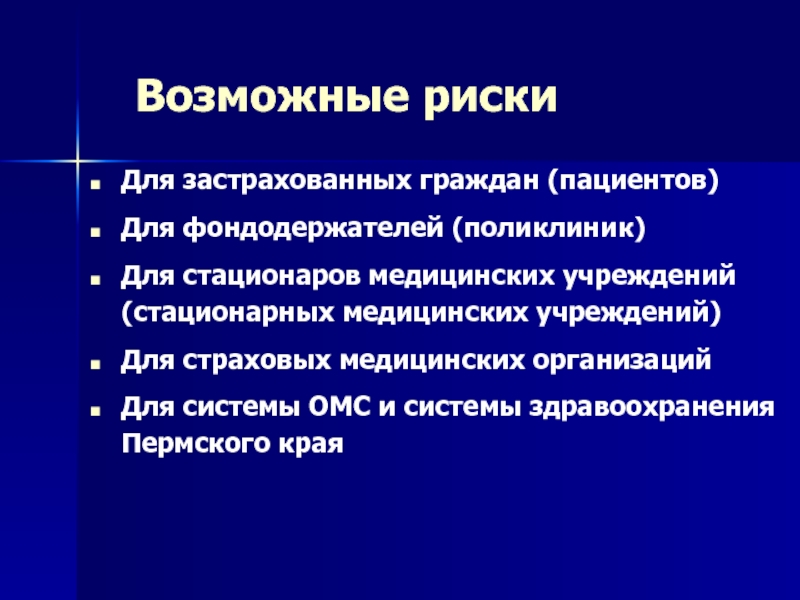 Возможные риски

- Для застрахованных граждан (пациентов)
- Для фондодержателей (поликлиник)
- Для стационаров медицинских учреждений (стационарных медицинских учреждений)
- Для страховых медицинских организаций
- Для системы ОМС и системы здравоохранения Пермского края